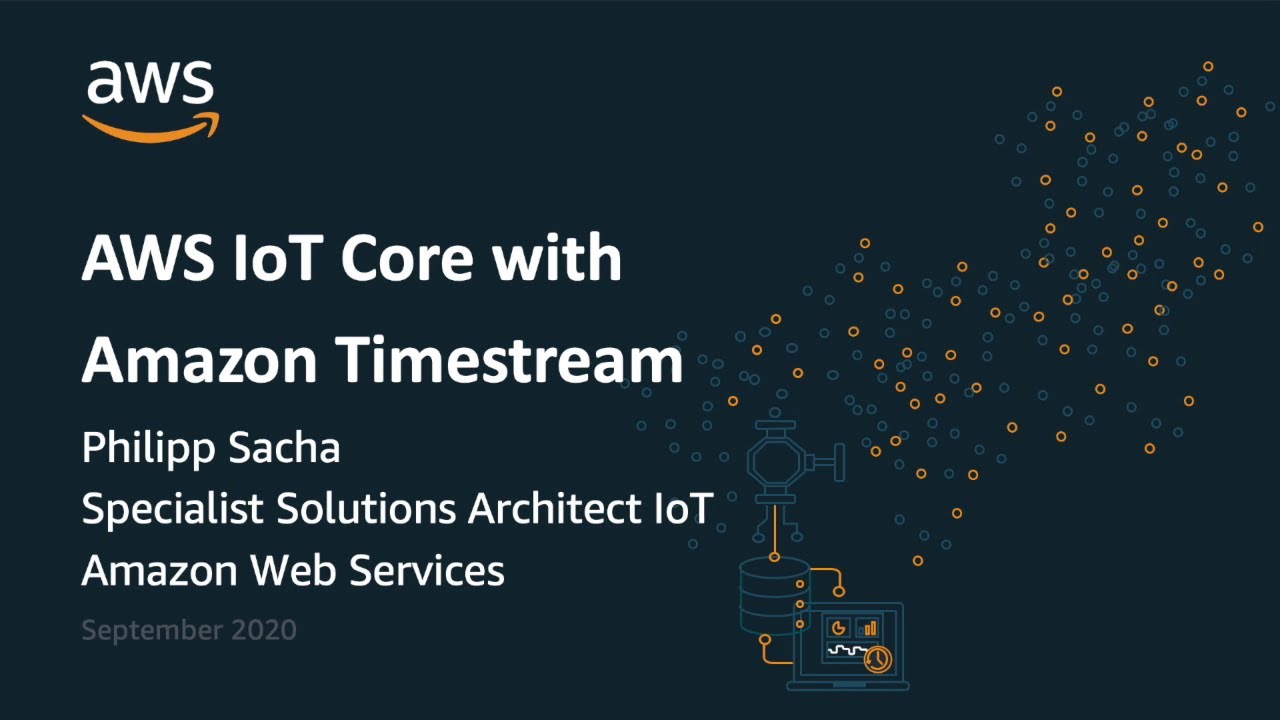 aws

AWS IoT Core with Amazon Timestream

Philipp Sacha
Specialist Solutions Architect IoT
Amazon Web Services

September 2020